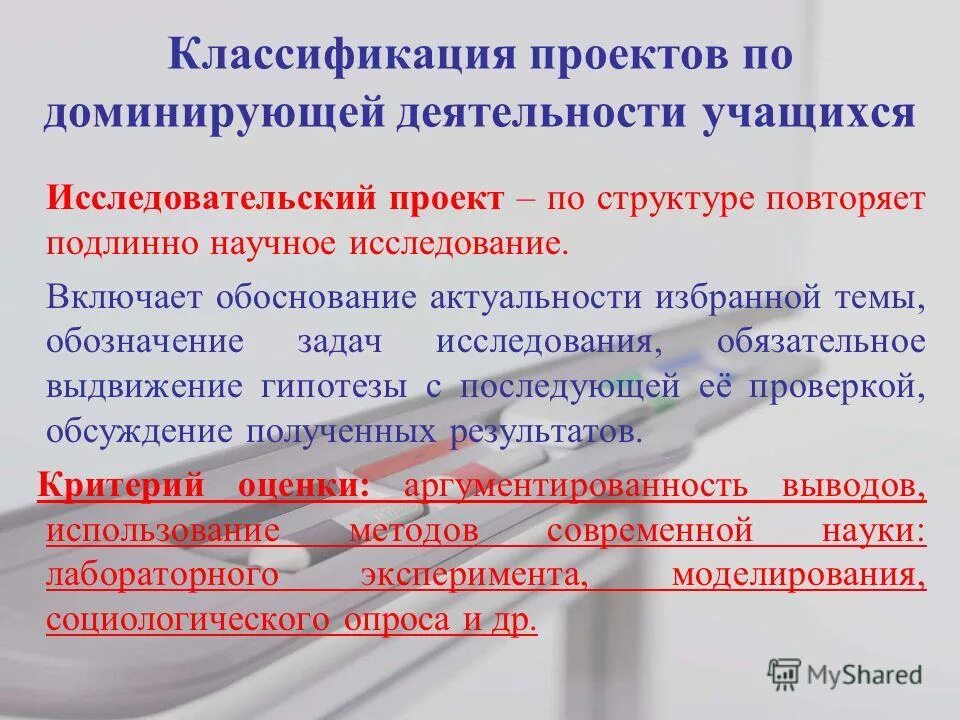 Классификация проектов по доминирующей деятельности учащихся

Исследовательский проект – по структуре повторяет подлинно научное исследование.

Включает обоснование актуальности избранной темы, обозначение задач исследования, обязательное выдвижение гипотезы с последующей её проверкой, обсуждение полученных результатов.

Критерий оценки: аргументированность выводов, использование методов современной науки: лабораторного эксперимента, моделирования, социологического опроса и др.

MyShared